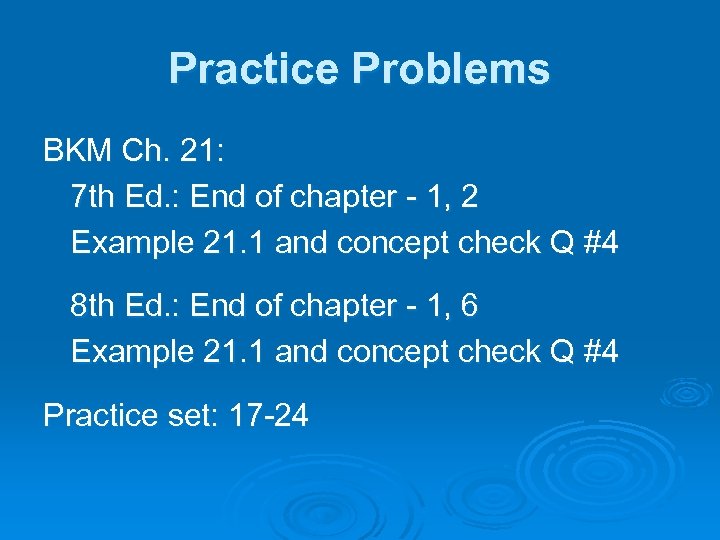 Practice Problems

BKM Ch. 21:

7th Ed.: End of chapter - 1, 2

Example 21.1 and concept check Q #4

8th Ed.: End of chapter - 1, 6

Example 21.1 and concept check Q #4

Practice set: 17-24